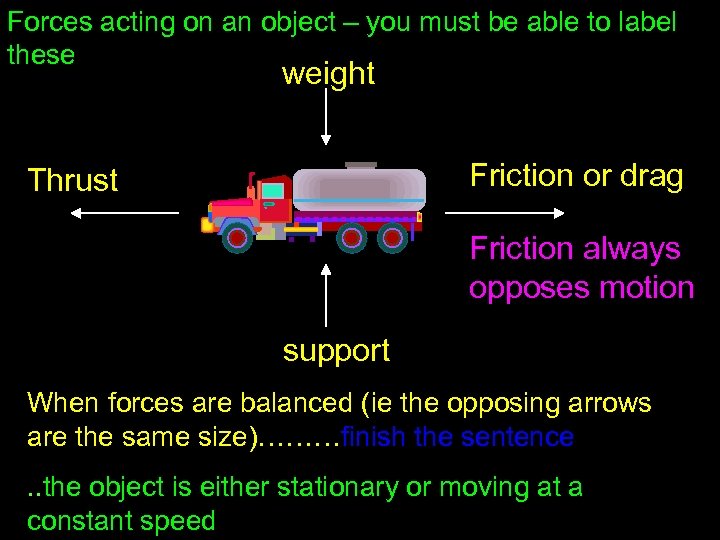 Forces acting on an object – you must be able to label these

weight

Thrust

Friction or drag

Friction always opposes motion

support

When forces are balanced (ie the opposing arrows are the same size)………finish the sentence

..the object is either stationary or moving at a constant speed